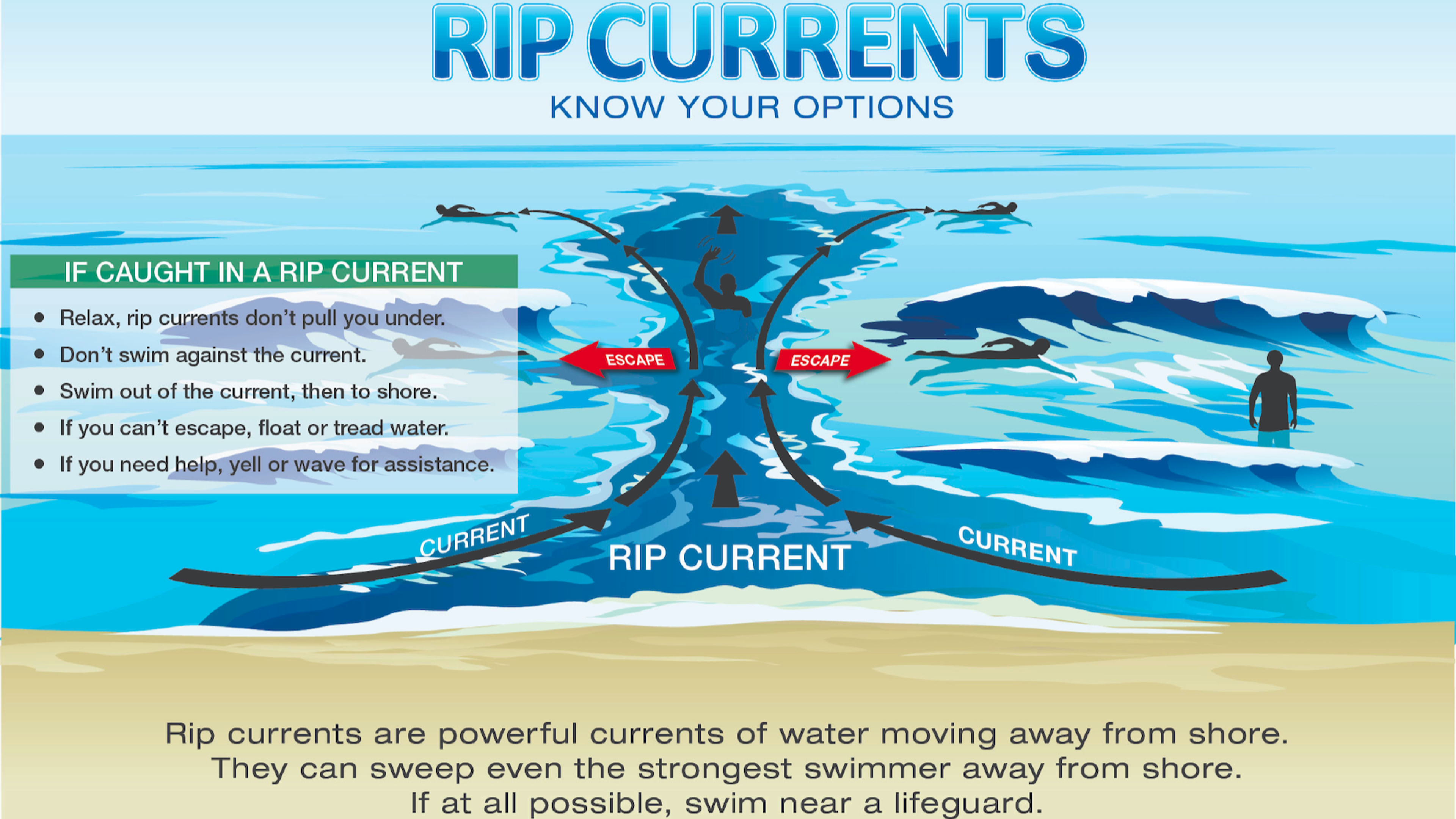 RIP CURRENTS
KNOW YOUR OPTIONS

IF CAUGHT IN A RIP CURRENT
• Relax, rip currents don't pull you under.
• Don't swim against the current.
• Swim out of the current, then to shore.
• If you can't escape, float or tread water.
• If you need help, yell or wave for assistance.

ESCAPE
ESCAPE

CURRENT
RIP CURRENT
CURRENT

Rip currents are powerful currents of water moving away from shore.
They can sweep even the strongest swimmer away from shore.
If at all possible, swim near a lifeguard.